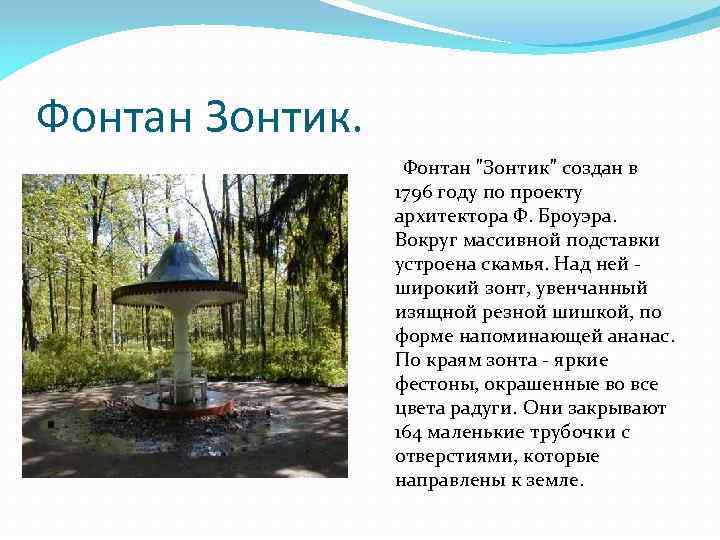 Фонтан Зонтик.

Фонтан "Зонтик" создан в 1796 году по проекту архитектора Ф. Броуэра. Вокруг массивной подставки устроена скамья. Над ней - широкий зонт, увенчанный изящной резной шишкой, по форме напоминающей ананас. По краям зонта - яркие фестоны, окрашенные во все цвета радуги. Они закрывают 164 маленькие трубочки с отверстиями, которые направлены к земле.